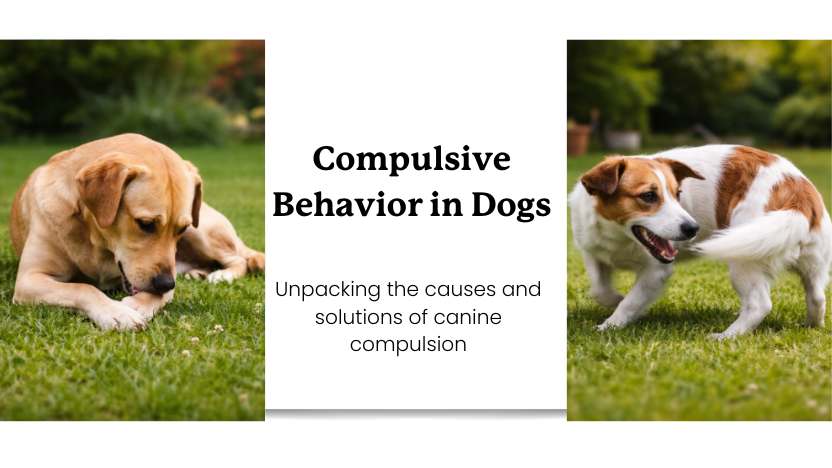 Compulsive Behavior in Dogs

Unpacking the causes and solutions of canine compulsion